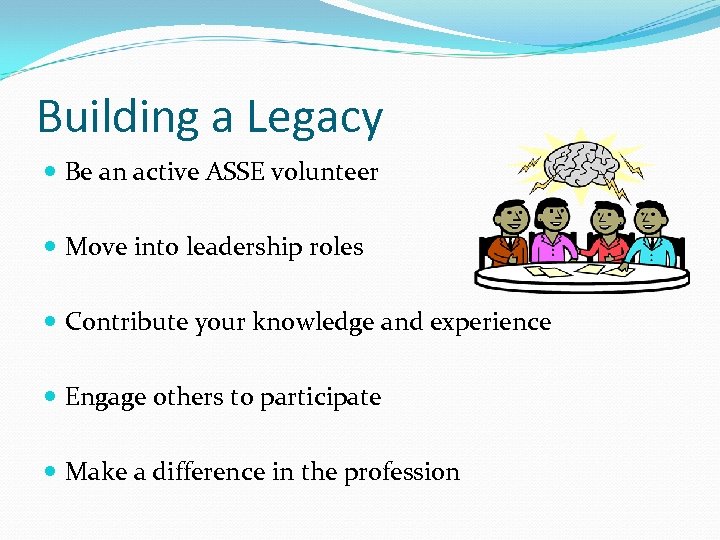 Building a Legacy

- Be an active ASSE volunteer
- Move into leadership roles
- Contribute your knowledge and experience
- Engage others to participate
- Make a difference in the profession